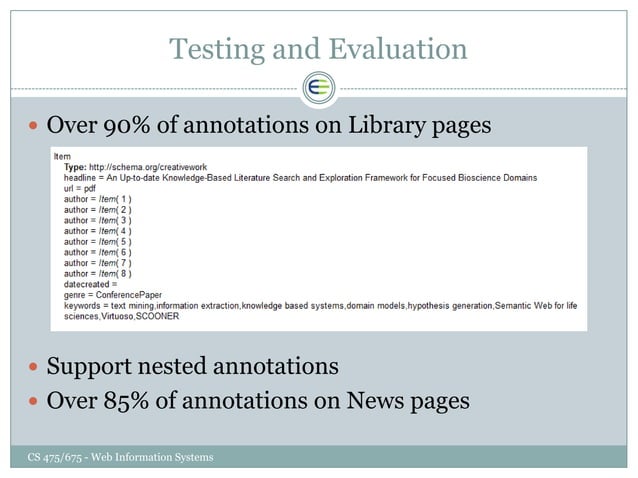 Testing and Evaluation

Over 90% of annotations on Library pages

Item
Type: http://schema.org/creativework
headline = An Up-to-date Knowledge-Based Literature Search and Exploration Framework for Focused Bioscience Domains
url = pdf
author = Item( 1 )
author = Item( 2 )
author = Item( 3 )
author = Item( 4 )
author = Item( 5 )
author = Item( 6 )
author = Item( 7 )
author = Item( 8 )
datecreated =
genre = ConferencePaper
keywords = text mining,information extraction,knowledge based systems,domain models,hypothesis generation,Semantic Web for life sciences,Virtuoso,SCOONER

Support nested annotations

Over 85% of annotations on News pages

CS 475/675 - Web Information Systems